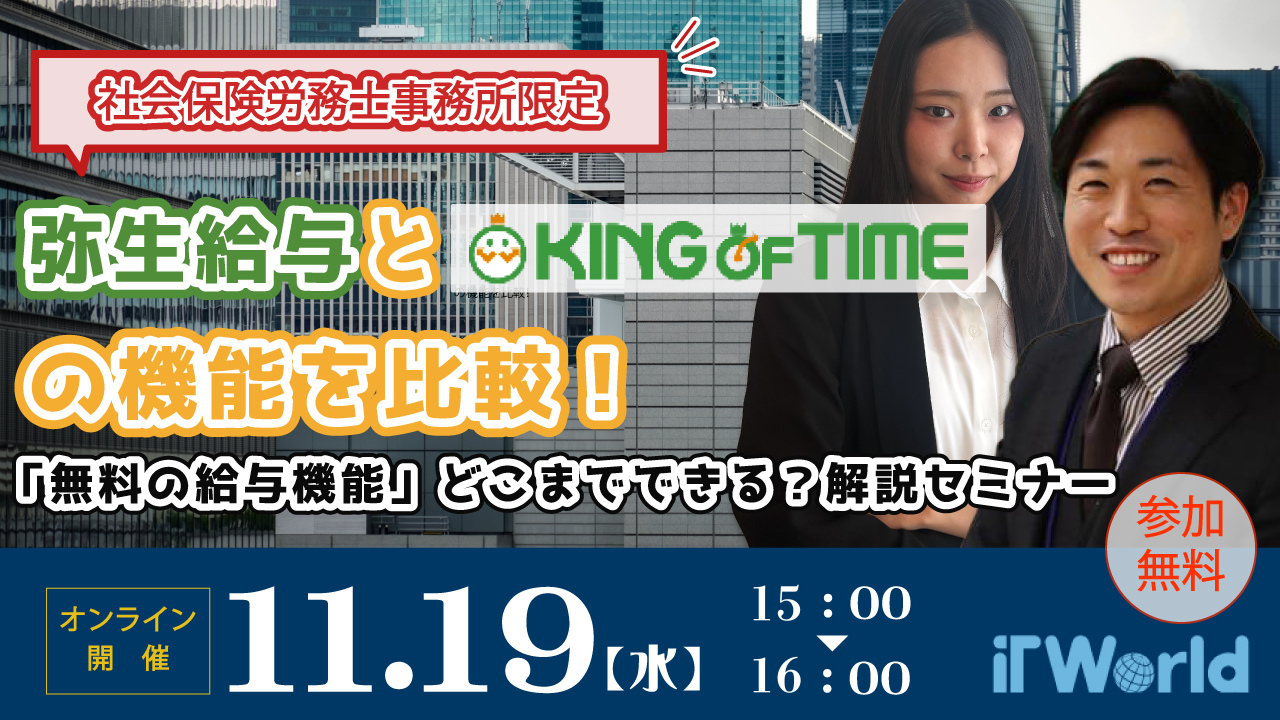 社会保険労務士事務所限定

弥生給与と KING OF TIME の機能を比較！

「無料の給与機能」どこまでできる？解説セミナー

参加無料

オンライン開催

11.19【水】

15：00
16：00

iTWorld